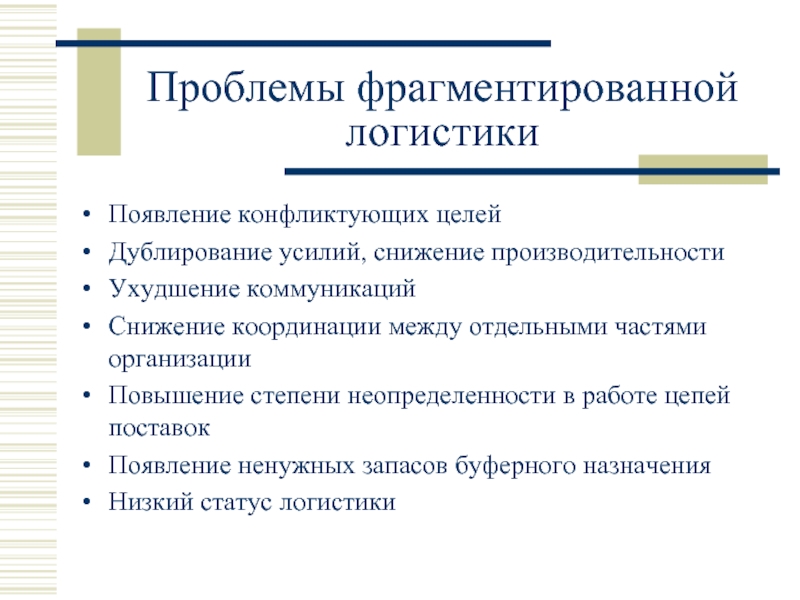 Проблемы фрагментированной логистики

• Появление конфликтующих целей
• Дублирование усилий, снижение производительности
• Ухудшение коммуникаций
• Снижение координации между отдельными частями организации
• Повышение степени неопределенности в работе цепей поставок
• Появление ненужных запасов буферного назначения
• Низкий статус логистики